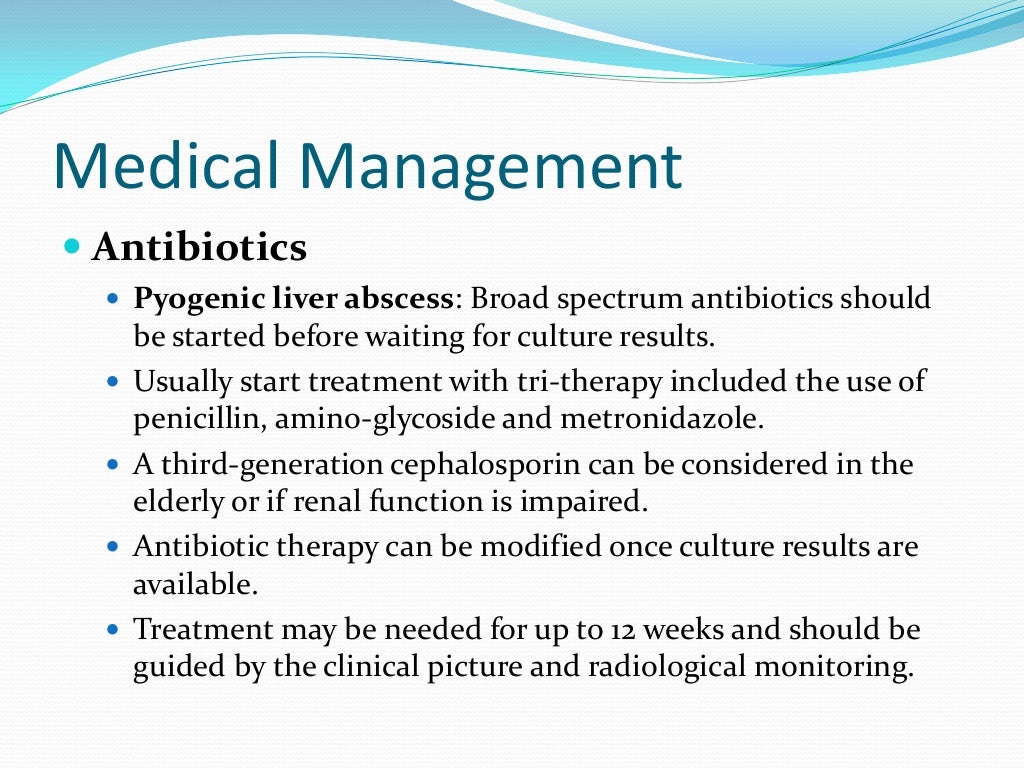 Medical Management

- Antibiotics
  - Pyogenic liver abscess: Broad spectrum antibiotics should be started before waiting for culture results.
  - Usually start treatment with tri-therapy included the use of penicillin, amino-glycoside and metronidazole.
  - A third-generation cephalosporin can be considered in the elderly or if renal function is impaired.
  - Antibiotic therapy can be modified once culture results are available.
  - Treatment may be needed for up to 12 weeks and should be guided by the clinical picture and radiological monitoring.